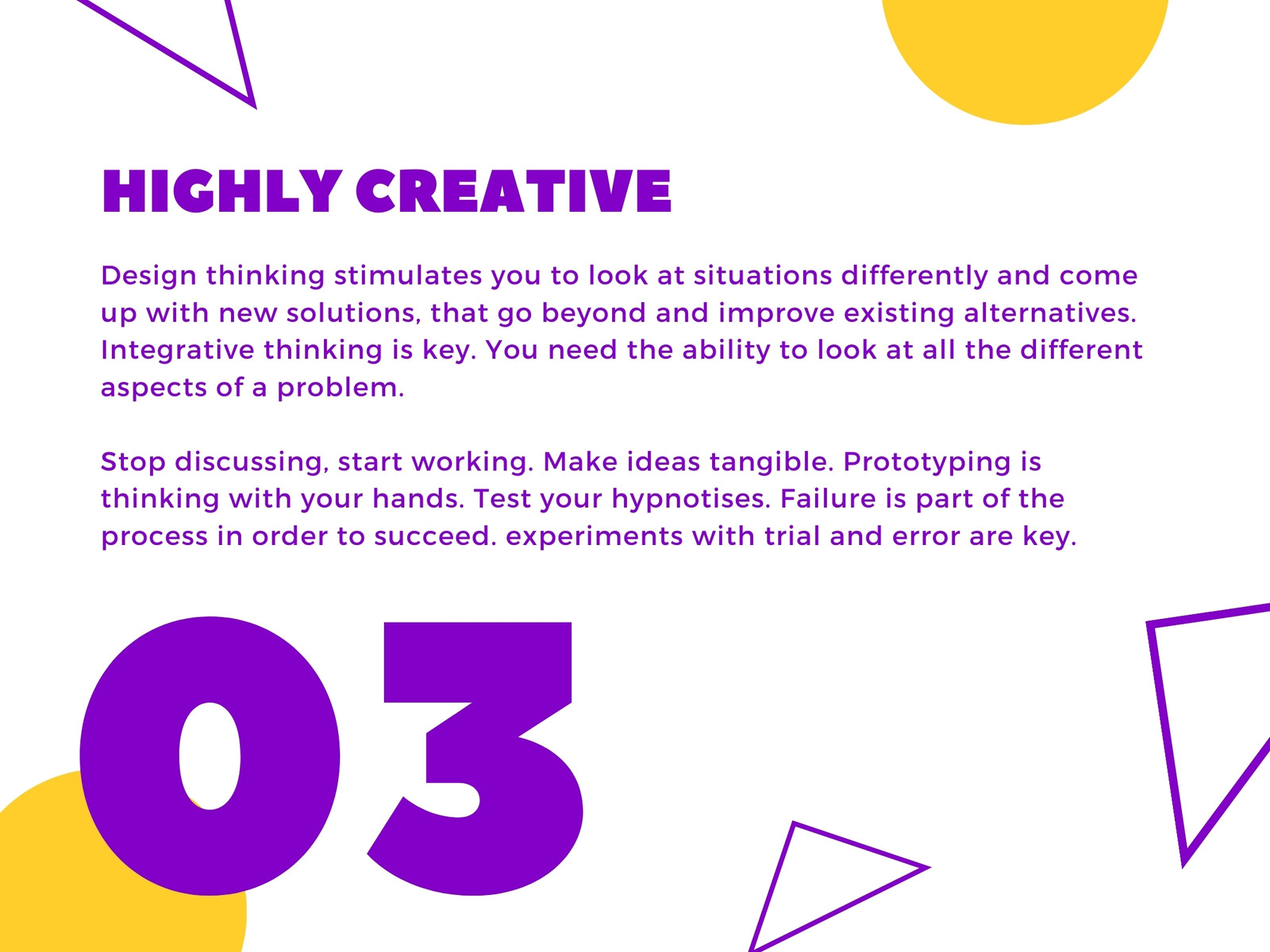 HIGHLY CREATIVE

Design thinking stimulates you to look at situations differently and come up with new solutions, that go beyond and improve existing alternatives. Integrative thinking is key. You need the ability to look at all the different aspects of a problem.

Stop discussing, start working. Make ideas tangible. Prototyping is thinking with your hands. Test your hypnotises. Failure is part of the process in order to succeed. experiments with trial and error are key.

03